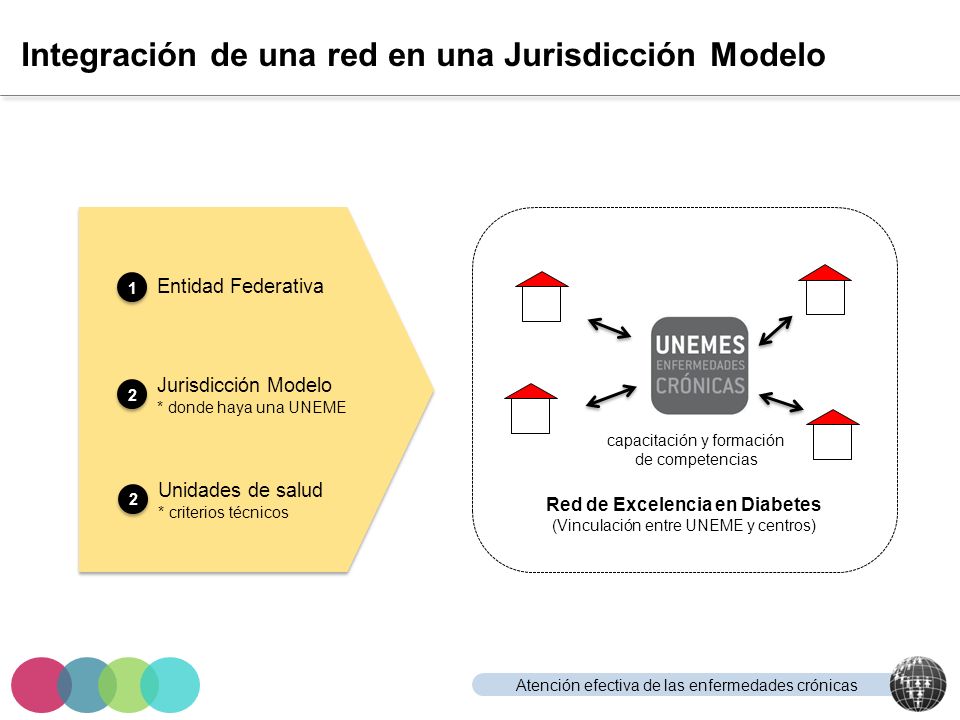 Integración de una red en una Jurisdicción Modelo

1 Entidad Federativa

2 Jurisdicción Modelo
* donde haya una UNEME

2 Unidades de salud
* criterios técnicos

UNEMES
ENFERMEDADES
CRÓNICAS

capacitación y formación de competencias

Red de Excelencia en Diabetes
(Vinculación entre UNEME y centros)

Atención efectiva de las enfermedades crónicas